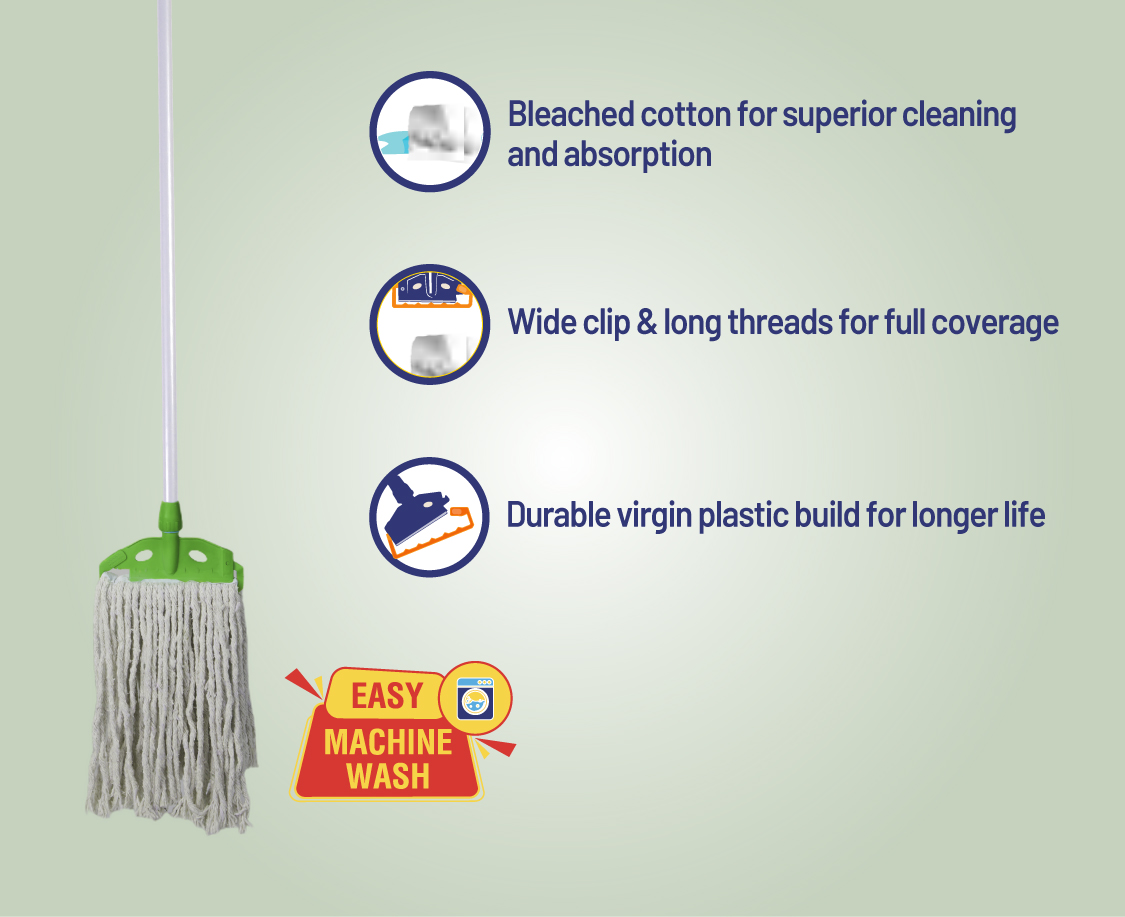 Bleached cotton for superior cleaning and absorption

Wide clip & long threads for full coverage

Durable virgin plastic build for longer life

EASY
MACHINE WASH